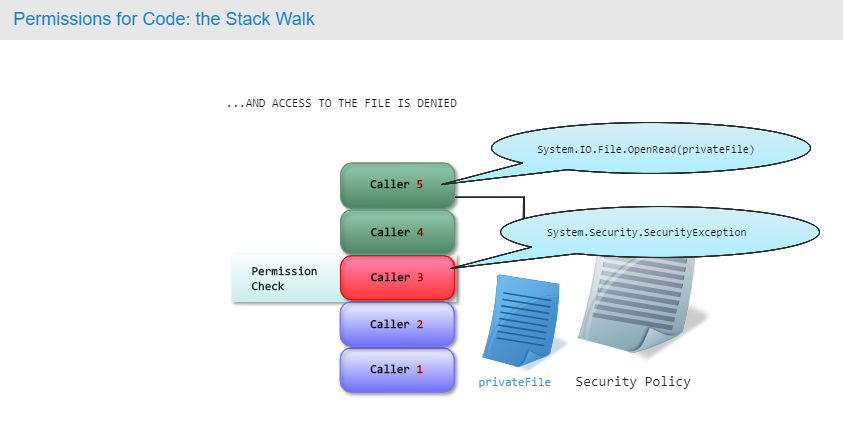 Permissions for Code: the Stack Walk

...AND ACCESS TO THE FILE IS DENIED

System.IO.File.OpenRead(privateFile)

Caller 5

Caller 4

System.Security.SecurityException

Permission Check

Caller 3

Caller 2

Caller 1

privateFile

Security Policy